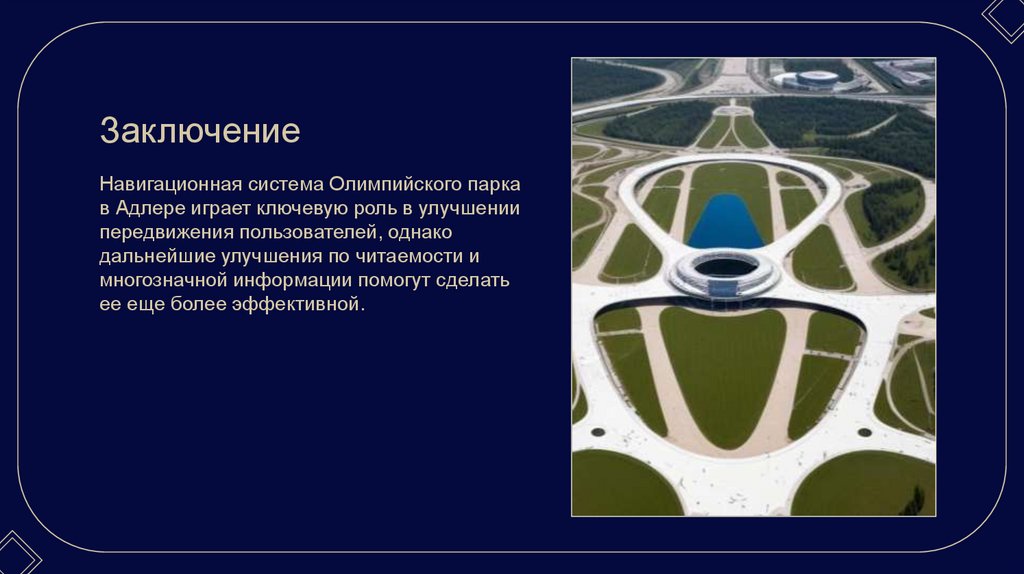 Заключение

Навигационная система Олимпийского парка в Адлере играет ключевую роль в улучшении передвижения пользователей, однако дальнейшие улучшения по читаемости и многозначной информации помогут сделать ее еще более эффективной.